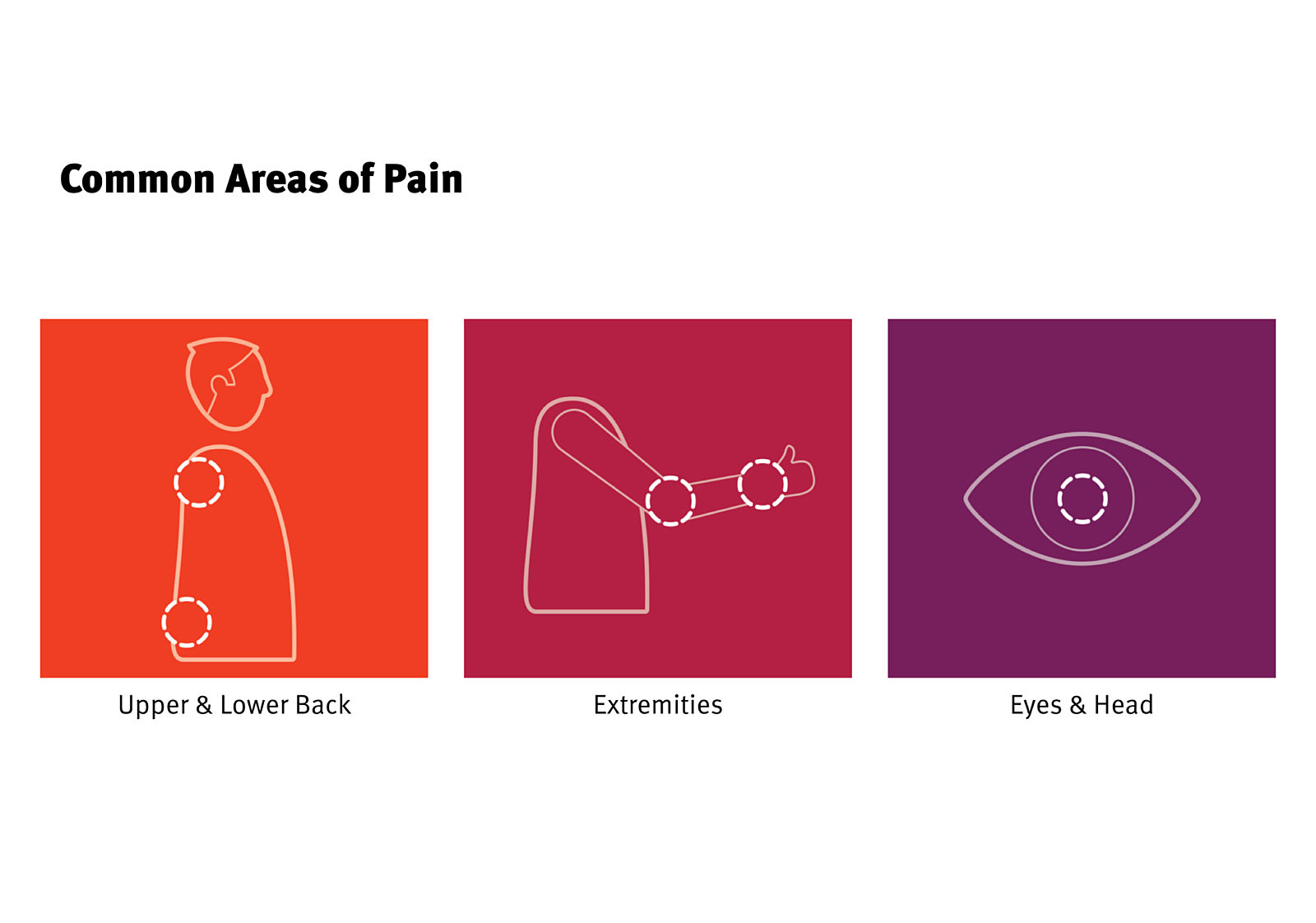 Common Areas of Pain

Upper & Lower Back

Extremities

Eyes & Head